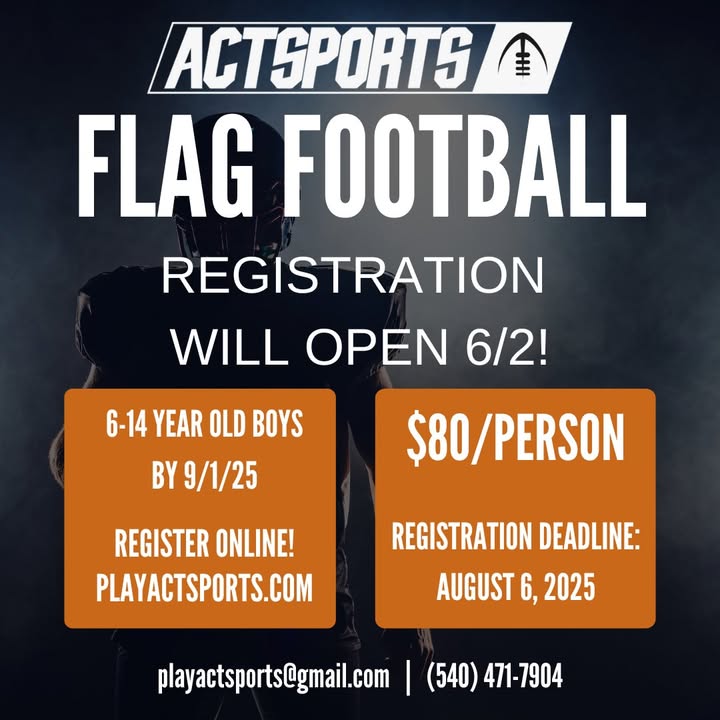 ACTSPORTS

FLAG FOOTBALL

REGISTRATION WILL OPEN 6/2!

6-14 YEAR OLD BOYS BY 9/1/25

REGISTER ONLINE! PLAYACTSPORTS.COM

$80/PERSON

REGISTRATION DEADLINE: AUGUST 6, 2025

playactsports@gmail.com | (540) 471-7904